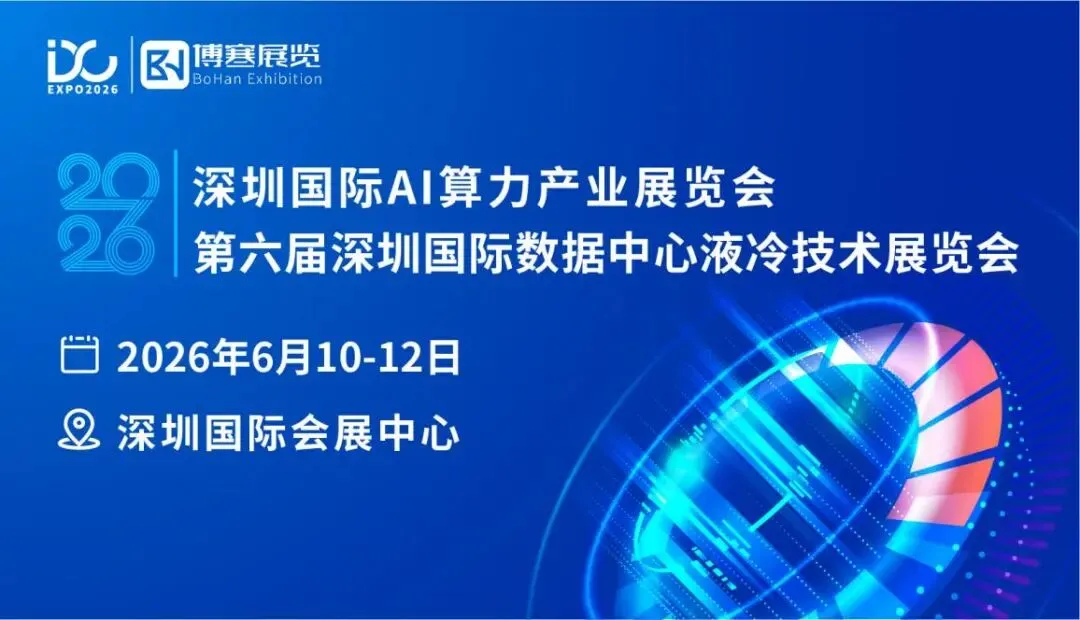 IDC EXPO2026 博寒展览 BoHan Exhibition

2026

深圳国际AI算力产业展览会
第六届深圳国际数据中心液冷技术展览会

2026年6月10-12日

深圳国际会展中心